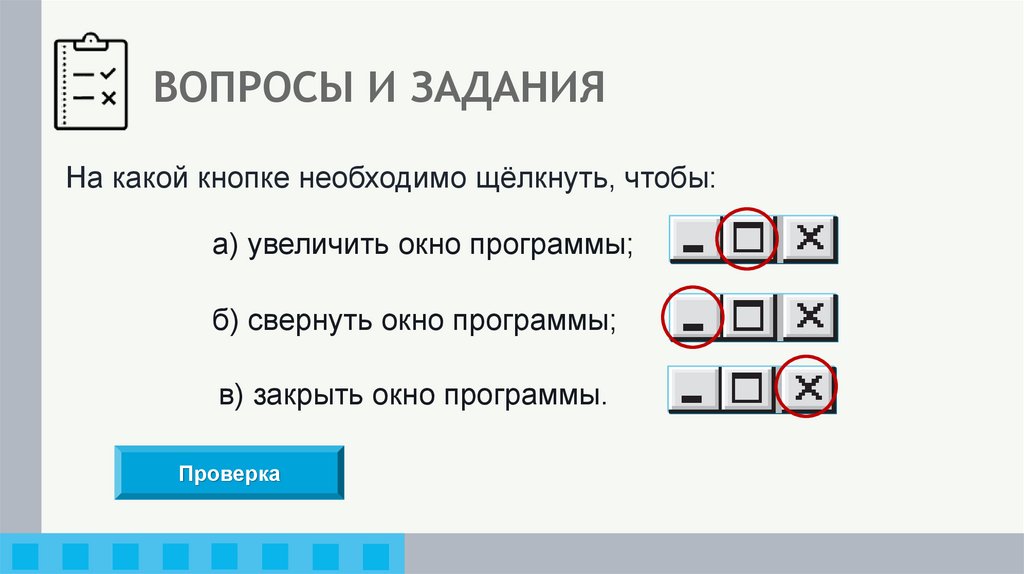 ВОПРОСЫ И ЗАДАНИЯ

На какой кнопке необходимо щёлкнуть, чтобы:

а) увеличить окно программы;

б) свернуть окно программы;

в) закрыть окно программы.

Проверка